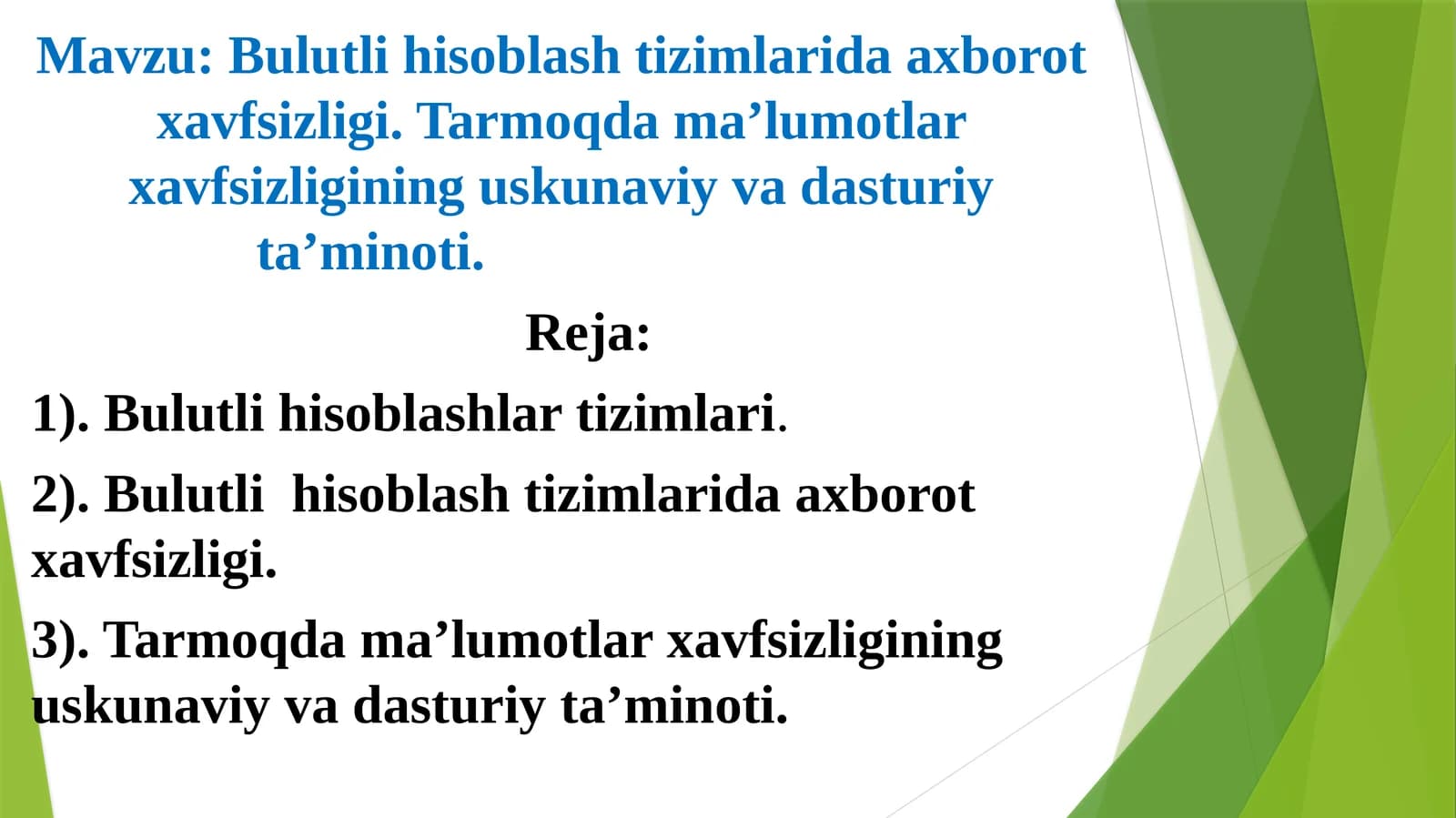 Mavzu: Bulutli hisoblash tizimlarida axborot xavfsizligi. Tarmoqda ma’lumotlar xavfsizligining uskunaviy va dasturiy ta’minoti.

Reja:

1). Bulutli hisoblashlar tizimlari.

2). Bulutli  hisoblash tizimlarida axborot xavfsizligi.

3). Tarmoqda ma’lumotlar xavfsizligining uskunaviy va dasturiy ta’minoti.